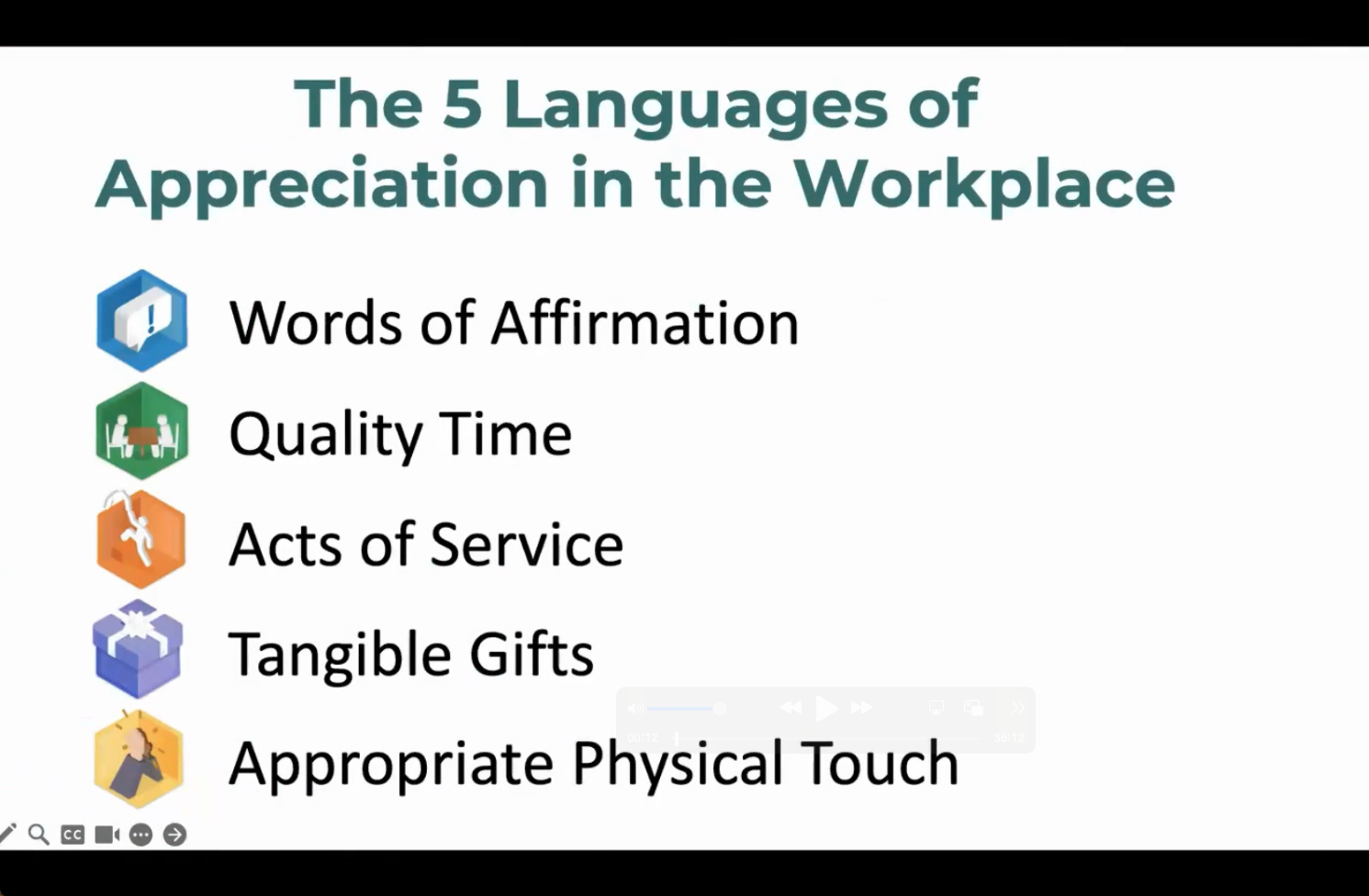 The 5 Languages of Appreciation in the Workplace

Words of Affirmation

Quality Time

Acts of Service

Tangible Gifts

Appropriate Physical Touch

CC